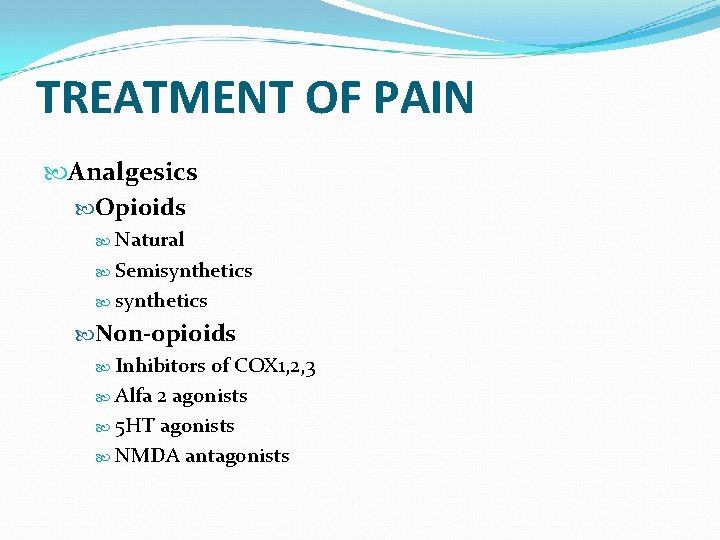 TREATMENT OF PAIN

Analgesics

Opioids

Natural

Semisynthetics

synthetics

Non-opioids

Inhibitors of COX1,2,3

Alfa 2 agonists

5HT agonists

NMDA antagonists